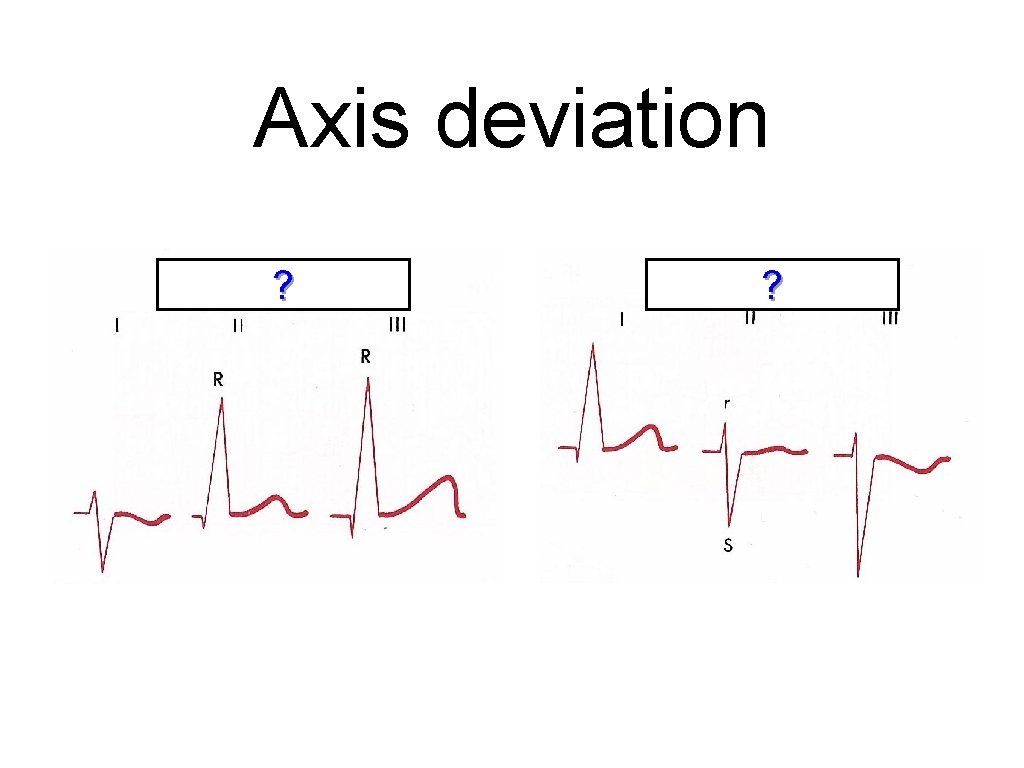 Axis deviation

?

I II III

R

R

?

I II III

r

S